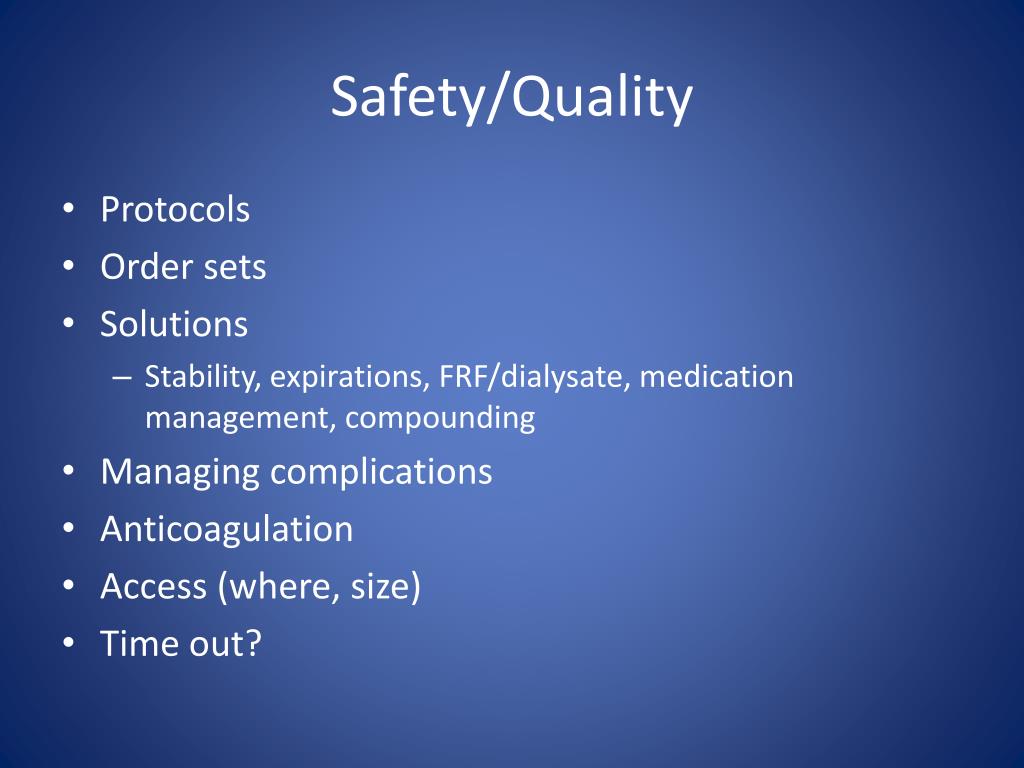 Safety/Quality

• Protocols
• Order sets
• Solutions
– Stability, expirations, FRF/dialysate, medication management, compounding
• Managing complications
• Anticoagulation
• Access (where, size)
• Time out?